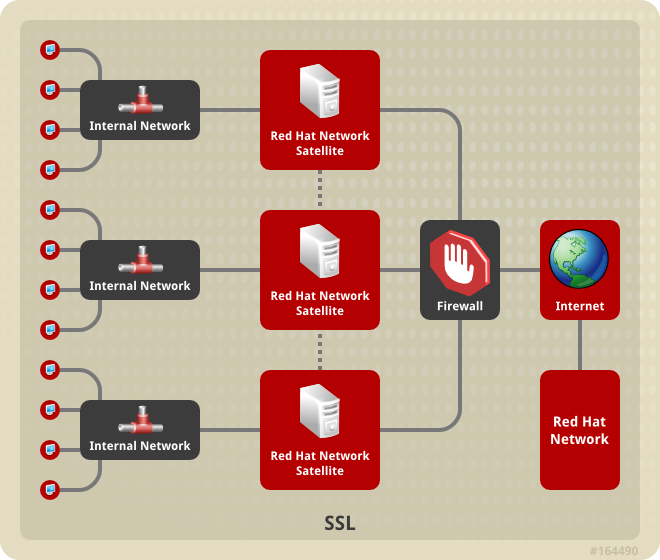 Internal Network

Red Hat Network Satellite

Internal Network

Red Hat Network Satellite

Firewall

Internet

Internal Network

Red Hat Network Satellite

Red Hat Network

SSL

#164490